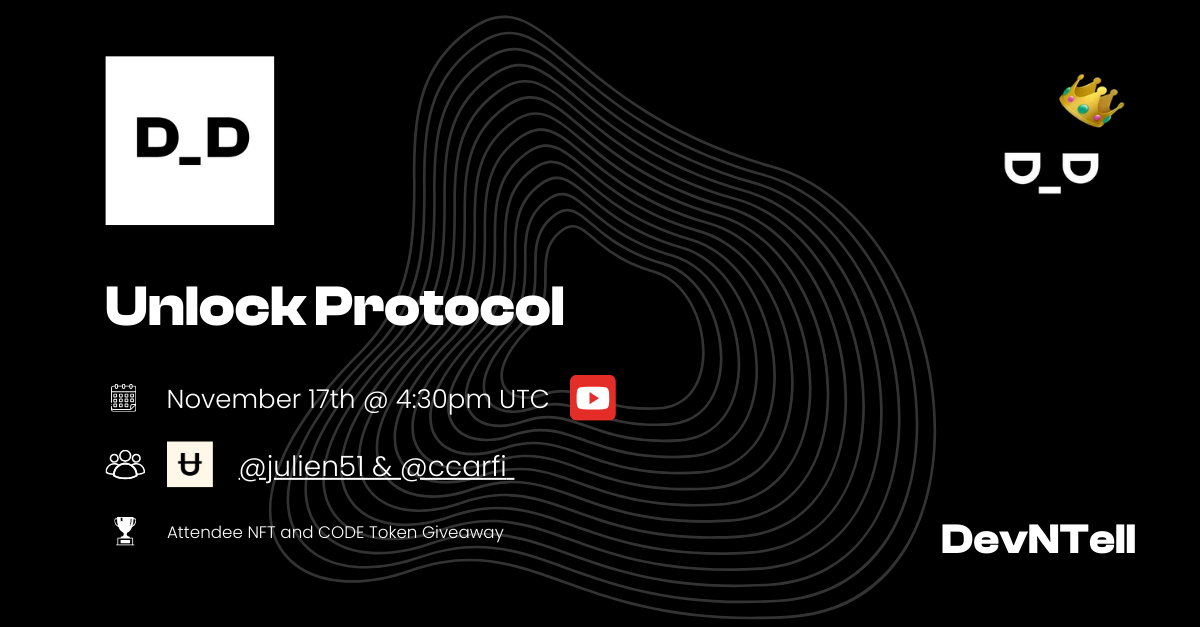 D_D

D_D

Unlock Protocol

November 17th @ 4:30pm UTC

@julien51 & @ccarfi

Attendee NFT and CODE Token Giveaway

DevNTell